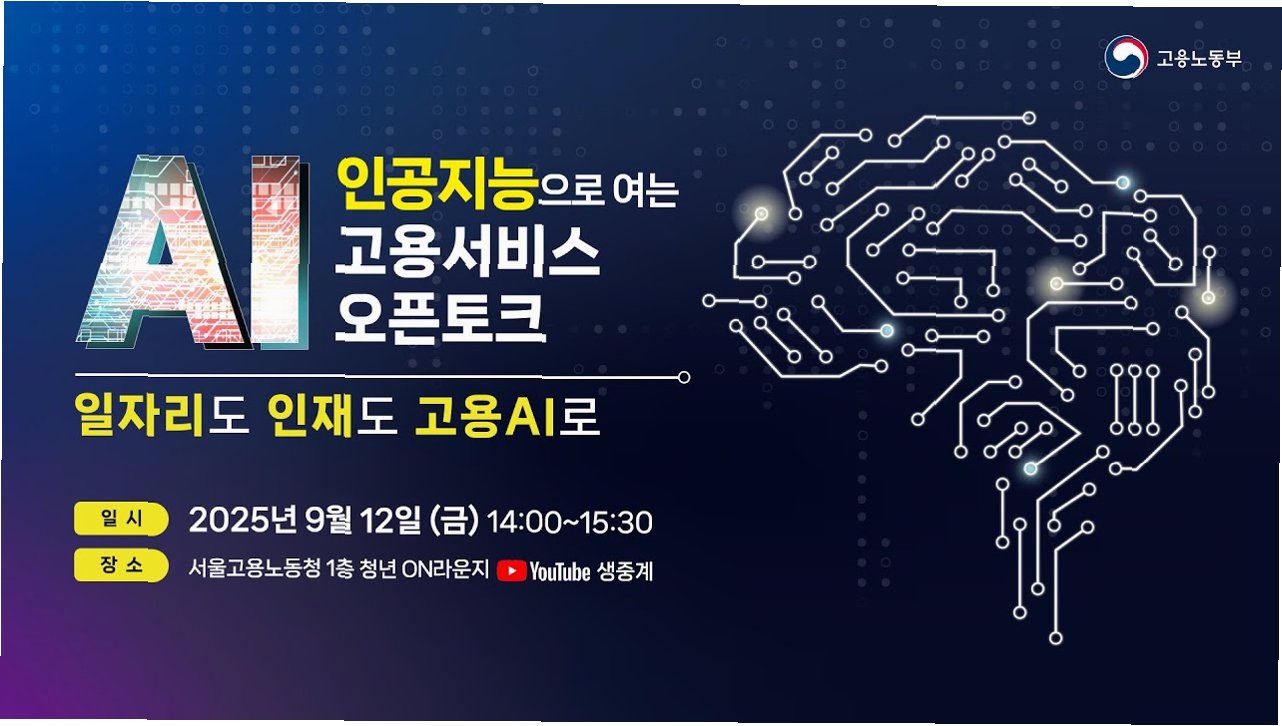 고용노동부

AI 인공지능으로 여는 고용서비스 오픈토크

일자리도 인재도 고용AI로

일 시 2025년 9월 12일 (금) 14:00~15:30

장 소 서울고용노동청 1층 청년 ON라운지 YouTube 생중계